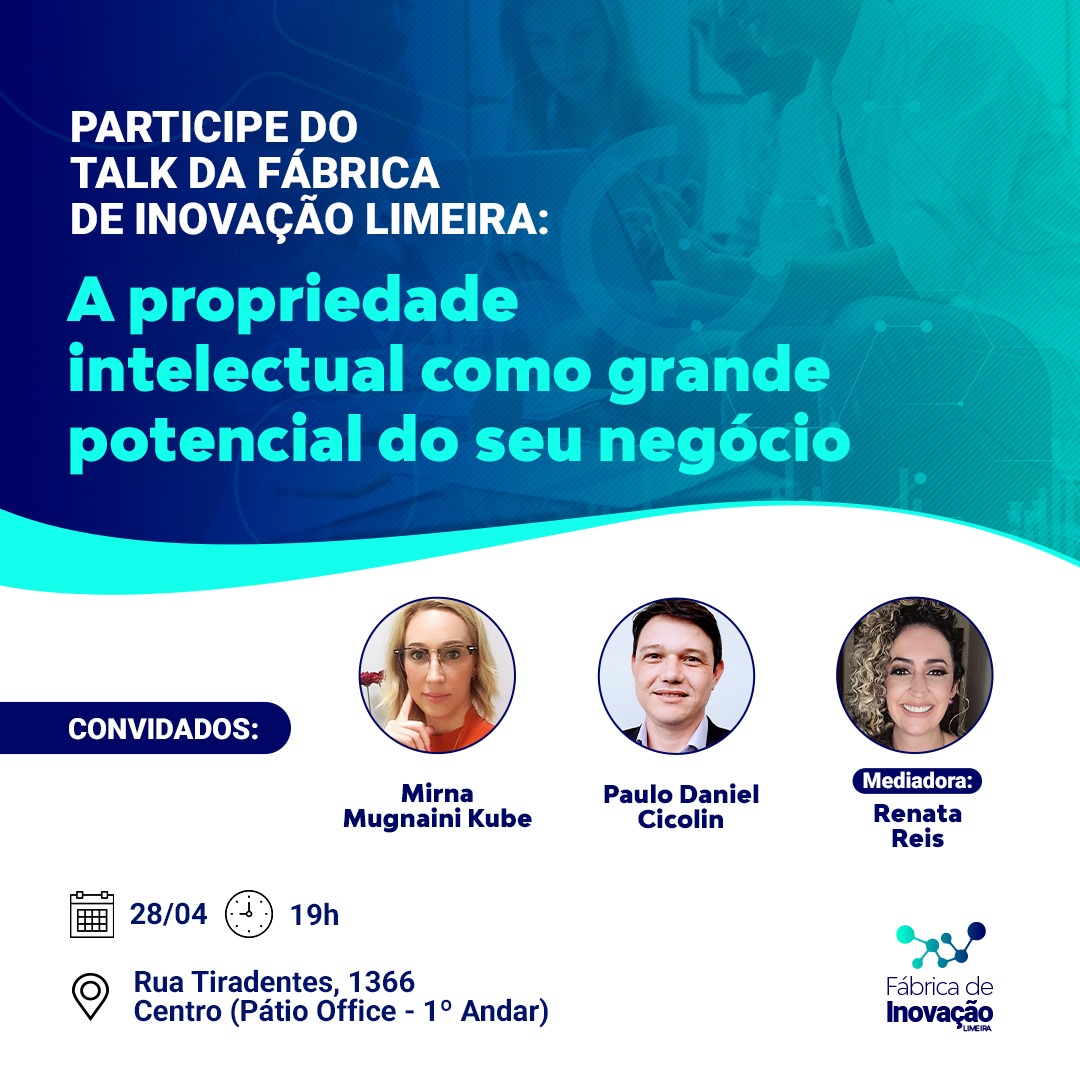 PARTICIPE DO TALK DA FÁBRICA DE INOVAÇÃO LIMEIRA:

A propriedade intelectual como grande potencial do seu negócio

CONVIDADOS:

Mirna Mugnaini Kube

Paulo Daniel Cicolin

Mediadora:
Renata Reis

28/04 19h

Rua Tiradentes, 1366
Centro (Pátio Office - 1º Andar)

Fábrica de Inovação LIMEIRA